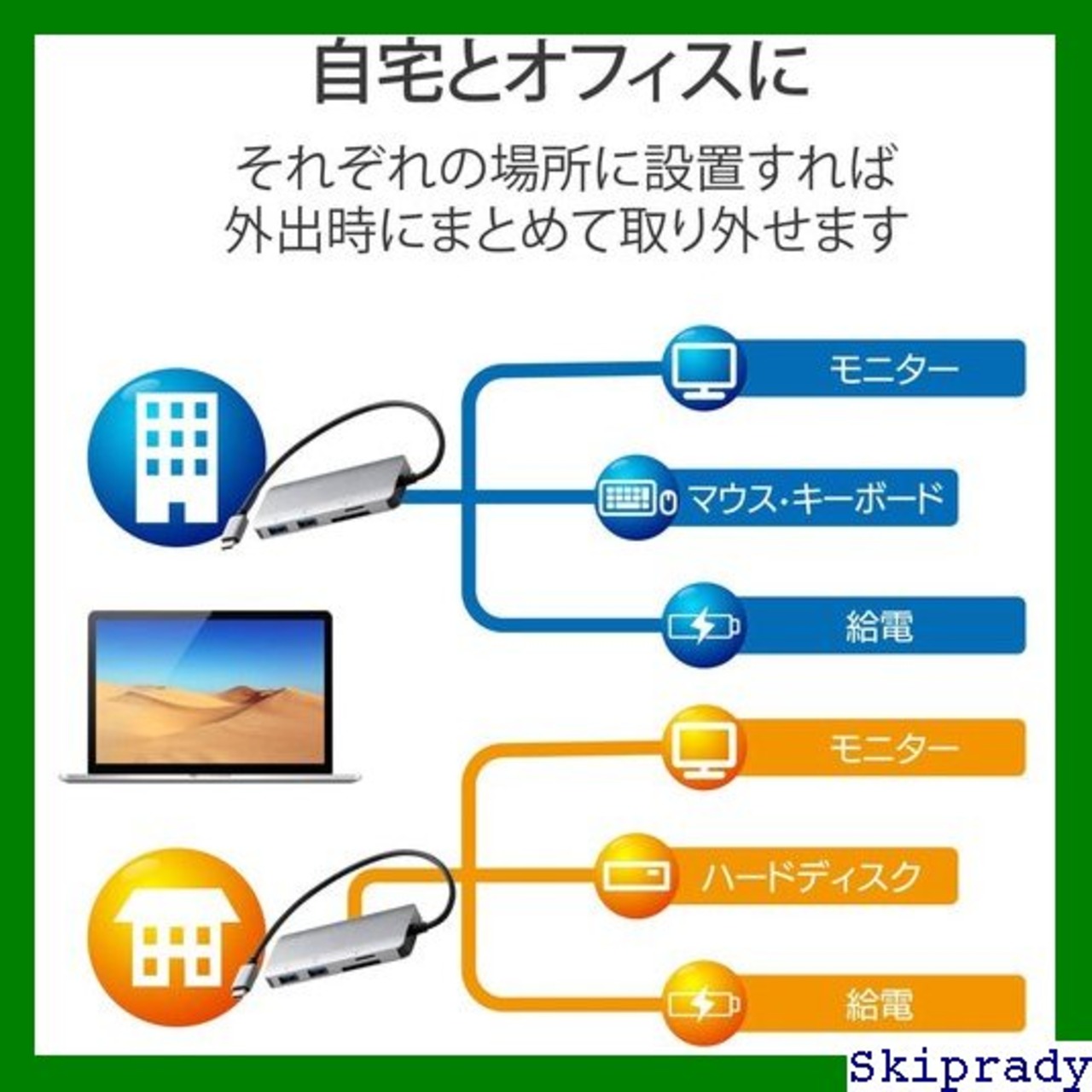 自宅とオフィスに

それぞれの場所に設置すれば
外出時にまとめて取り外せます

モニター

マウス・キーボード

給電

モニター

ハードディスク

給電

Skiprady